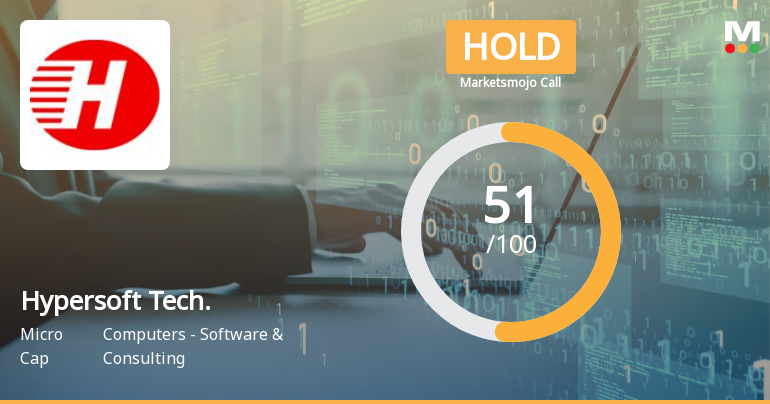 H

HOLD
Marketsmojo Call

M

51
/100

Hypersoft Tech.

Micro Cap

Computers - Software & Consulting